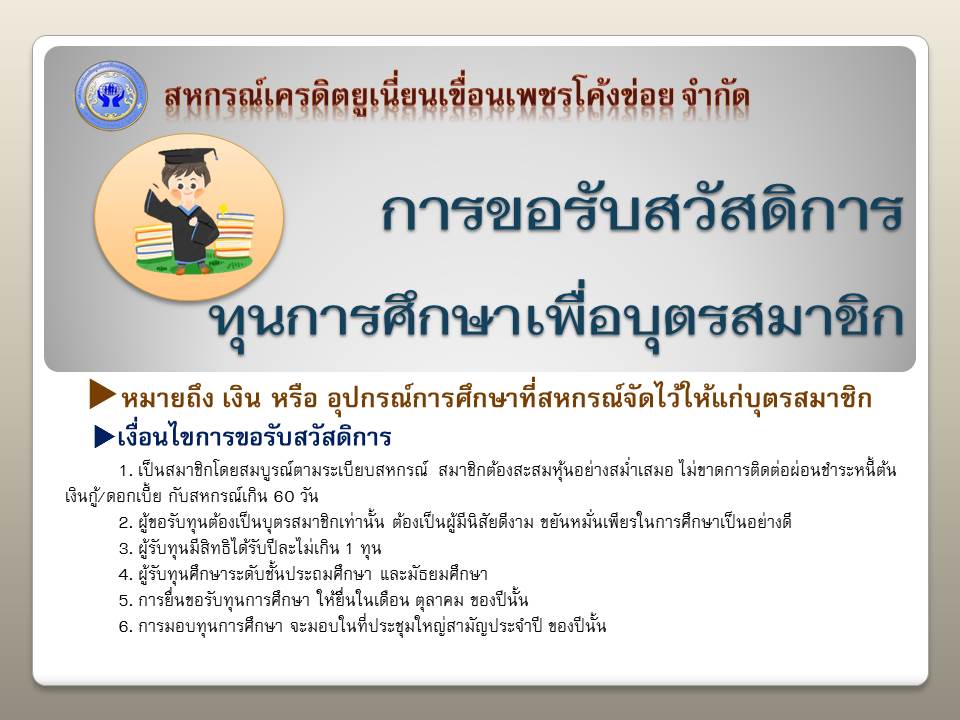 สหกรณ์เครดิตยูเนี่ยนเขื่อนเพชรโค้งข่อย จำกัด

การขอรับสวัสดิการ

ทุนการศึกษาเพื่อบุตรสมาชิก

▶หมายถึง เงิน หรือ อุปกรณ์การศึกษาที่สหกรณ์จัดไว้ให้แก่บุตรสมาชิก

▶เงื่อนไขการขอรับสวัสดิการ

1. เป็นสมาชิกโดยสมบูรณ์ตามระเบียบสหกรณ์ สมาชิกต้องสะสมหุ้นอย่างสม่ำเสมอ ไม่ขาดการติดต่อผ่อนชำระหนี้ต้นเงินกู้/ดอกเบี้ย กับสหกรณ์เกิน 60 วัน

2. ผู้ขอรับทุนต้องเป็นบุตรสมาชิกเท่านั้น ต้องเป็นผู้มีนิสัยดีงาม ขยันหมั่นเพียรในการศึกษาเป็นอย่างดี

3. ผู้รับทุนมีสิทธิได้รับปีละไม่เกิน 1 ทุน

4. ผู้รับทุนศึกษาระดับชั้นประถมศึกษา และมัธยมศึกษา

5. การยื่นขอรับทุนการศึกษา ให้ยื่นในเดือน ตุลาคม ของปีนั้น

6. การมอบทุนการศึกษา จะมอบในที่ประชุมใหญ่สามัญประจำปี ของปีนั้น